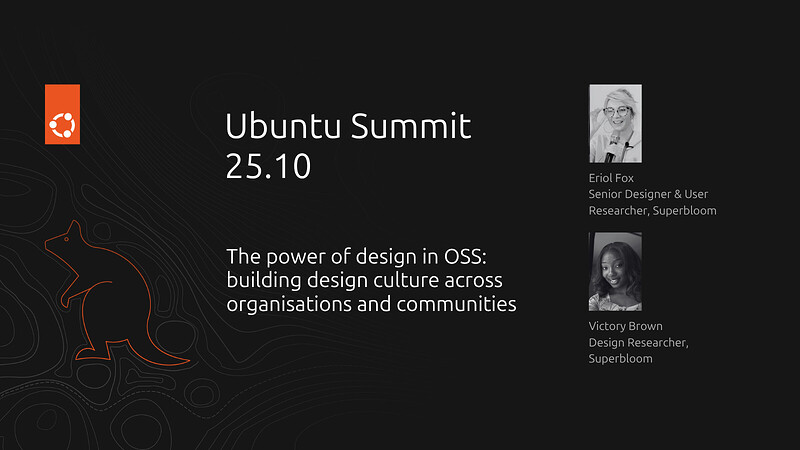 Ubuntu Summit
25.10

The power of design in OSS: building design culture across organisations and communities

Eriol Fox
Senior Designer & User Researcher, Superbloom

Victory Brown
Design Researcher, Superbloom